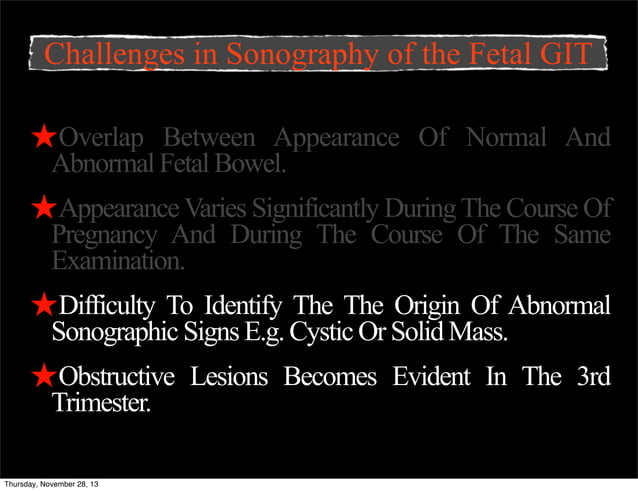 Challenges in Sonography of the Fetal GIT

★Overlap Between Appearance Of Normal And Abnormal Fetal Bowel.

★Appearance Varies Significantly During The Course Of Pregnancy And During The Course Of The Same Examination.

★Difficulty To Identify The The Origin Of Abnormal Sonographic Signs E.g. Cystic Or Solid Mass.

★Obstructive Lesions Becomes Evident In The 3rd Trimester.

Thursday, November 28, 13